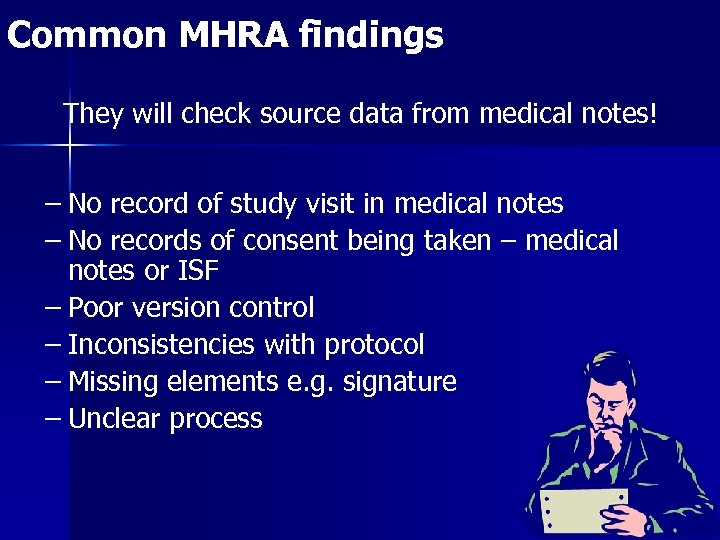 Common MHRA findings

They will check source data from medical notes!

– No record of study visit in medical notes
– No records of consent being taken – medical notes or ISF
– Poor version control
– Inconsistencies with protocol
– Missing elements e.g. signature
– Unclear process